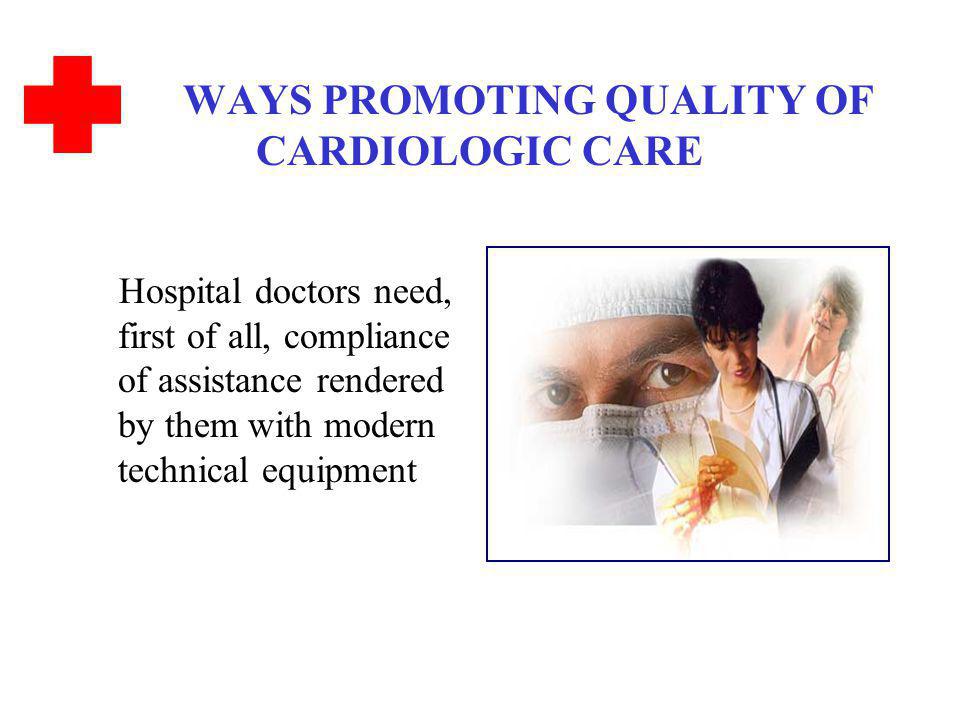 WAYS PROMOTING QUALITY OF CARDIOLOGIC CARE

Hospital doctors need, first of all, compliance of assistance rendered by them with modern technical equipment